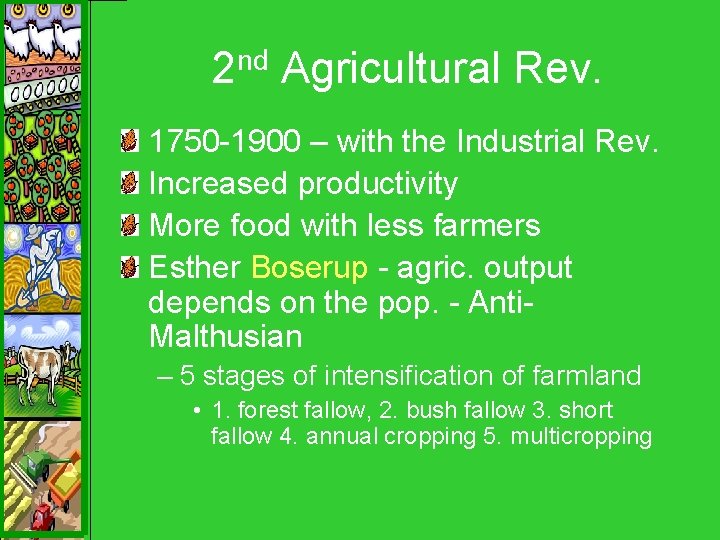 2nd Agricultural Rev.

1750-1900 – with the Industrial Rev.

Increased productivity

More food with less farmers

Esther Boserup - agric. output depends on the pop. - Anti-Malthusian

– 5 stages of intensification of farmland

• 1. forest fallow, 2. bush fallow 3. short fallow 4. annual cropping 5. multicropping